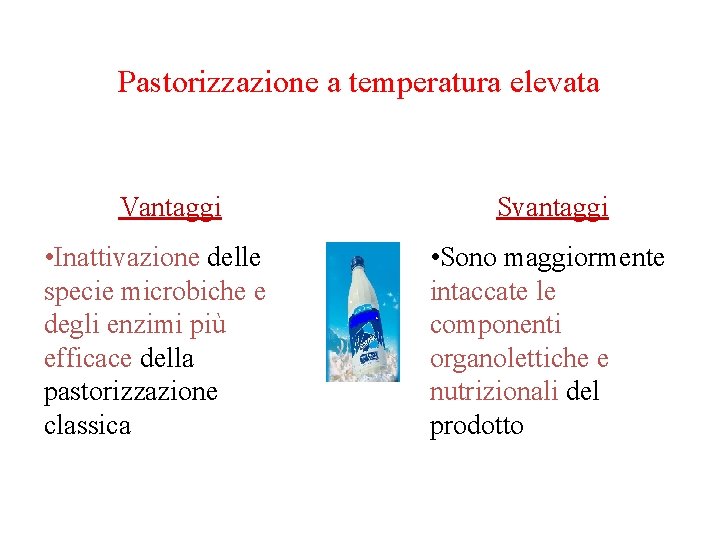 Pastorizzazione a temperatura elevata

Vantaggi

•Inattivazione delle specie microbiche e degli enzimi più efficace della pastorizzazione classica

Svantaggi

•Sono maggiormente intaccate le componenti organolettiche e nutrizionali del prodotto